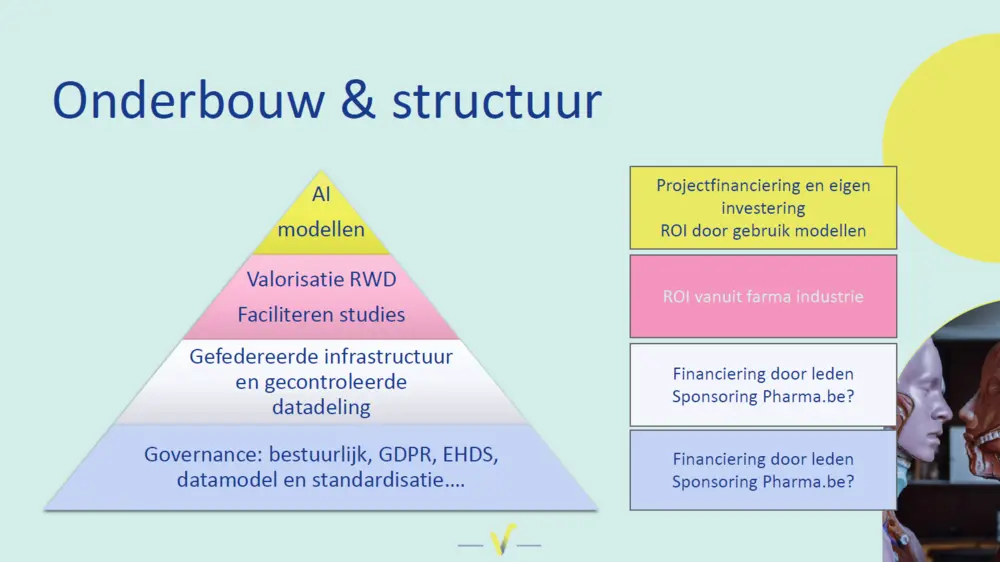 Onderbouw & structuur

AI modellen

Valorisatie RWD
Faciliteren studies

Gefedereerde infrastructuur en gecontroleerde datadeling

Governance: bestuurlijk, GDPR, EHDS, datamodel en standardisatie….

Projectfinanciering en eigen investering
ROI door gebruik modellen

ROI vanuit farma industrie

Financiering door leden
Sponsoring Pharma.be?

Financiering door leden
Sponsoring Pharma.be?